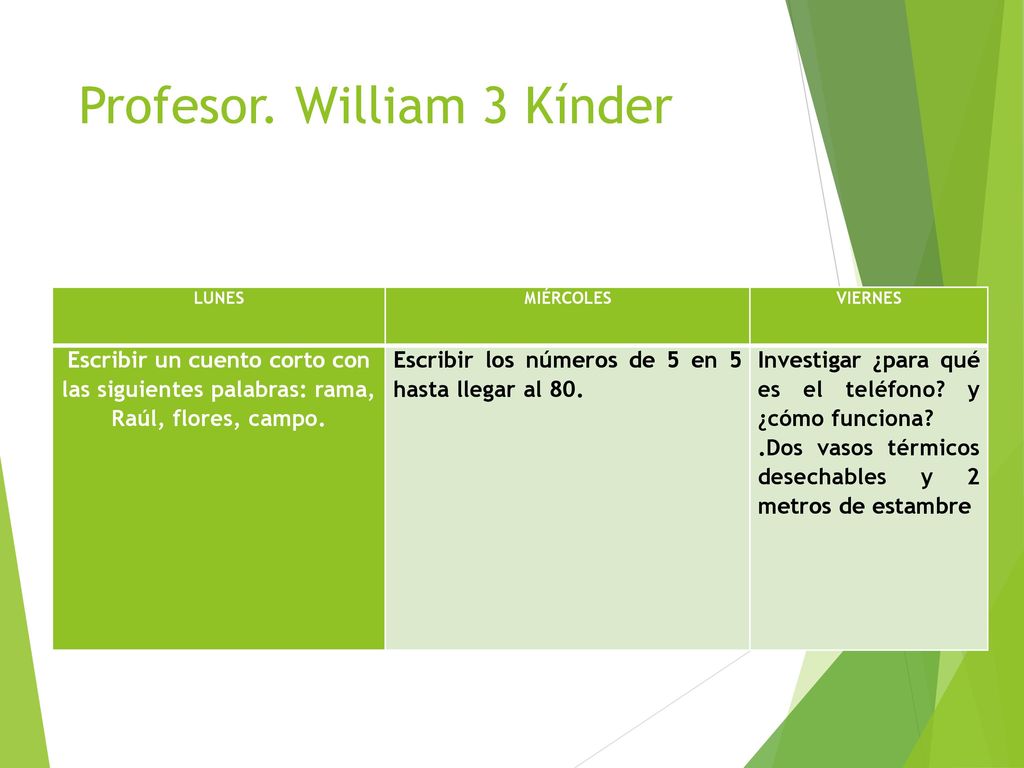 Profesor. William 3 Kínder

| LUNES | MIÉRCOLES | VIERNES |
|---|---|---|
| Escribir un cuento corto con las siguientes palabras: rama, Raúl, flores, campo. | Escribir los números de 5 en 5 hasta llegar al 80. | Investigar ¿para qué es el teléfono? y ¿cómo funciona? .Dos vasos térmicos desechables y 2 metros de estambre |